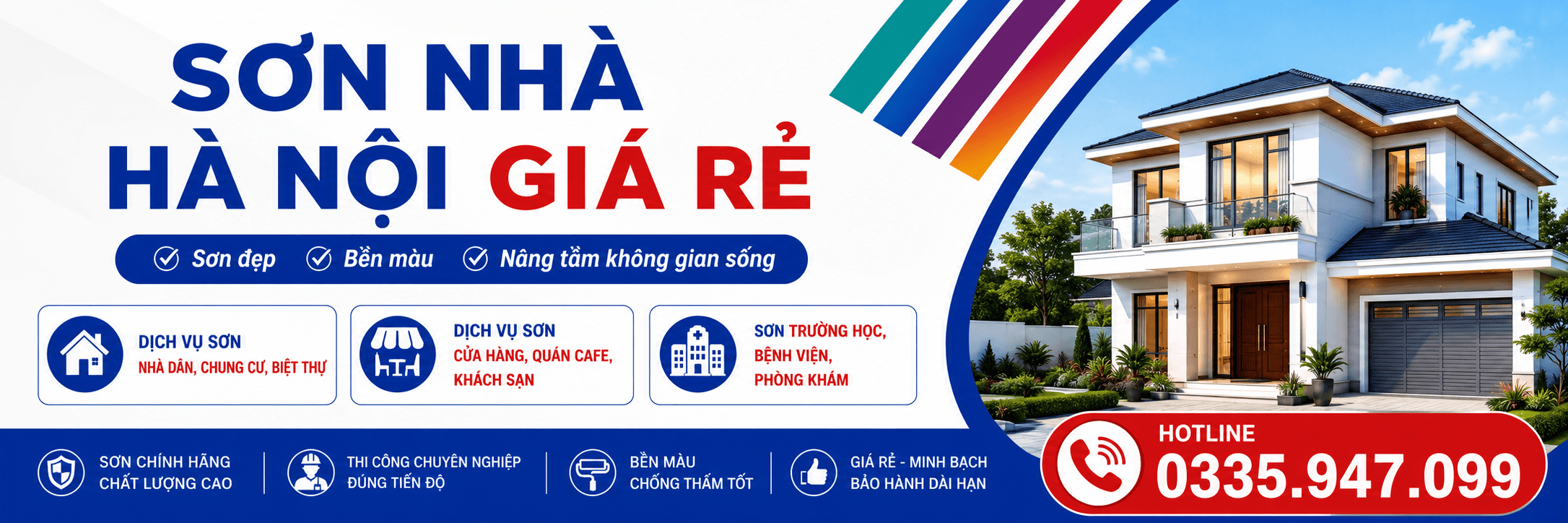 SƠN NHÀ
HÀ NỘI GIÁ RẺ

Sơn đẹp Bền màu Nâng tầm không gian sống

DỊCH VỤ SƠN
NHÀ DÂN, CHUNG CƯ, BIỆT THỰ

DỊCH VỤ SƠN
CỬA HÀNG, QUÁN CAFE, KHÁCH SẠN

SƠN TRƯỜNG HỌC, BỆNH VIỆN, PHÒNG KHÁM

SƠN CHÍNH HÃNG
CHẤT LƯỢNG CAO

THI CÔNG CHUYÊN NGHIỆP
ĐÚNG TIẾN ĐỘ

BỀN MÀU
CHỐNG THẤM TỐT

GIÁ RẺ - MINH BẠCH
BẢO HÀNH DÀI HẠN

HOTLINE
0335.947.099